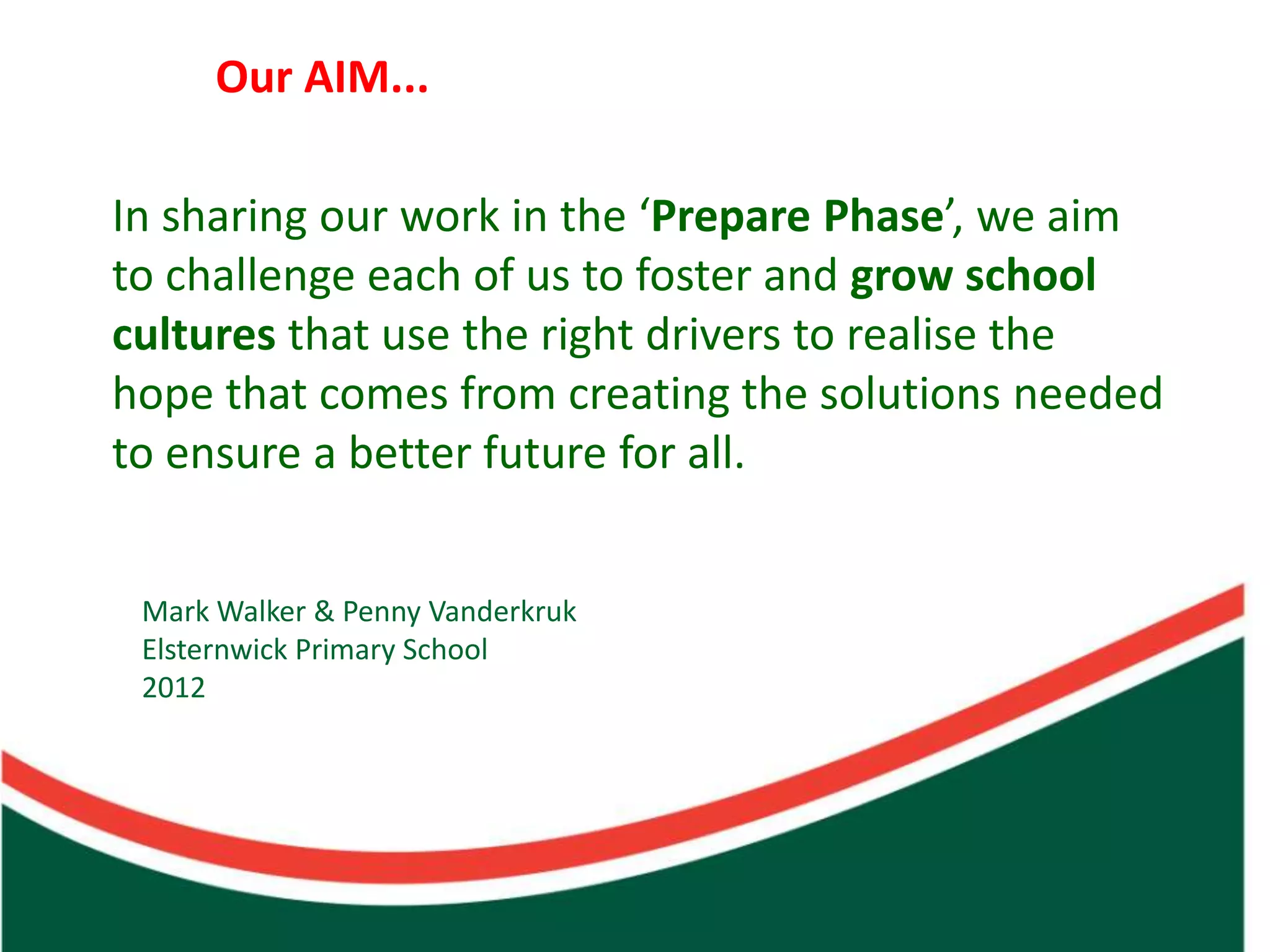 Our AIM…

In sharing our work in the ‘Prepare Phase’, we aim to challenge each of us to foster and grow school cultures that use the right drivers to realise the hope that comes from creating the solutions needed to ensure a better future for all.

Mark Walker & Penny Vanderkruk
Elsternwick Primary School
2012